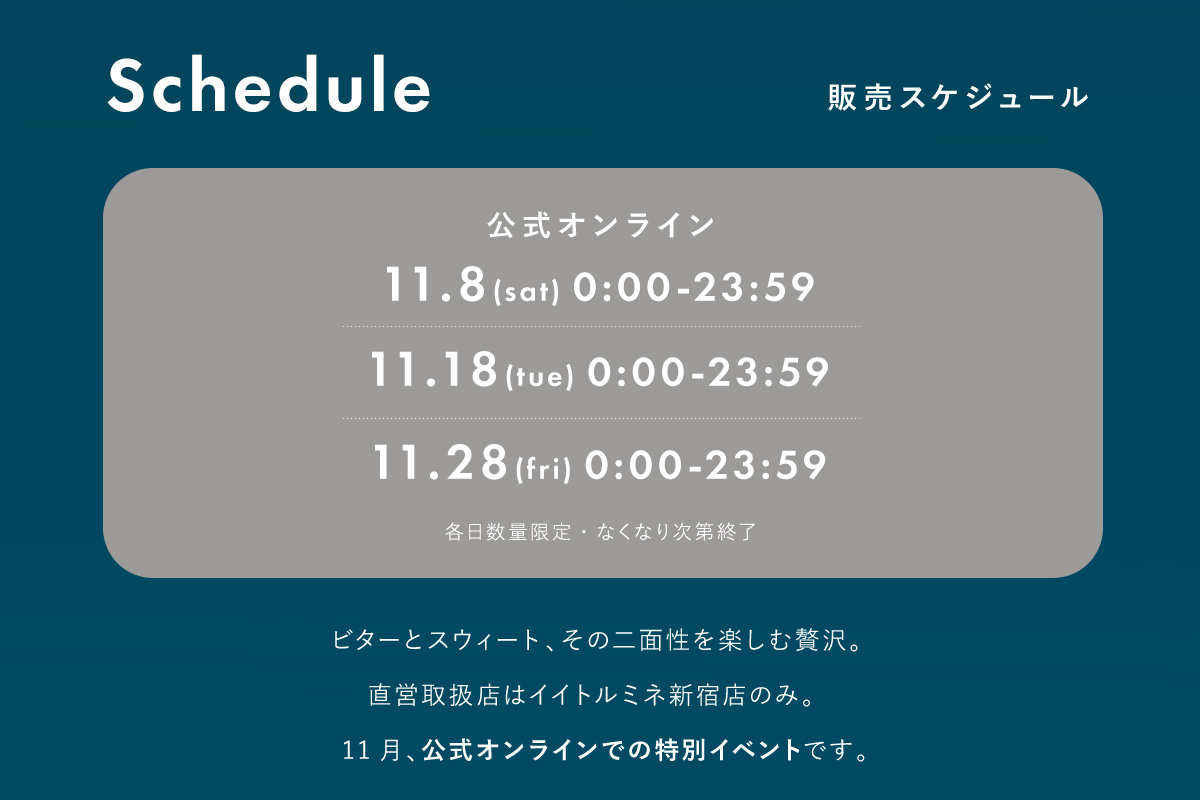 Schedule

販売スケジュール

公式オンライン

11.8(sat) 0:00-23:59

11.18(tue) 0:00-23:59

11.28(fri) 0:00-23:59

各日数量限定・なくなり次第終了

ビターとスウィート、その二面性を楽しむ贅沢。

直営取扱店はイイトルミネ新宿店のみ。

11月、公式オンラインでの特別イベントです。